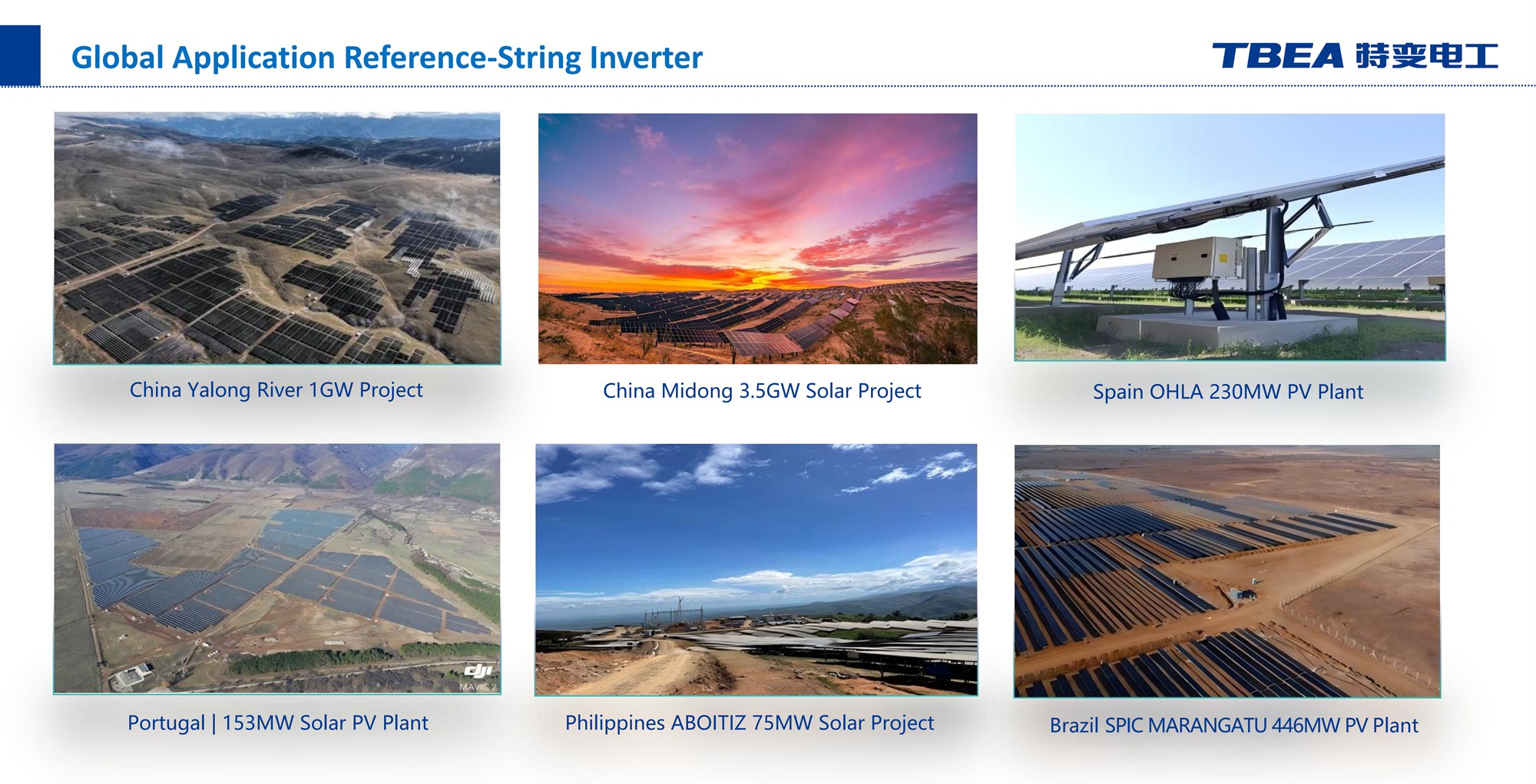 Global Application Reference-String Inverter

TBEA 特变电工

China Yalong River 1GW Project

China Midong 3.5GW Solar Project

Spain OHLA 230MW PV Plant

dji MAVIC 2

Portugal | 153MW Solar PV Plant

Philippines ABOITIZ 75MW Solar Project

Brazil SPIC MARANGATU 446MW PV Plant